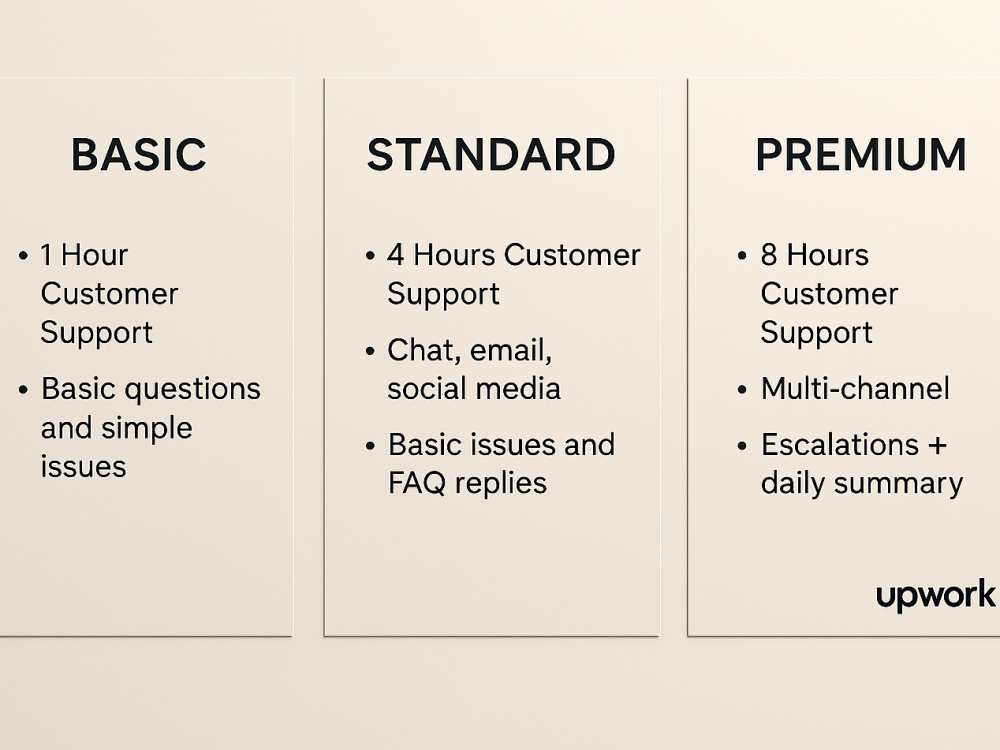 BASIC

• 1 Hour Customer Support
• Basic questions and simple issues

STANDARD

• 4 Hours Customer Support
• Chat, email, social media
• Basic issues and FAQ replies

PREMIUM

• 8 Hours Customer Support
• Multi-channel
• Escalations + daily summary

upwork